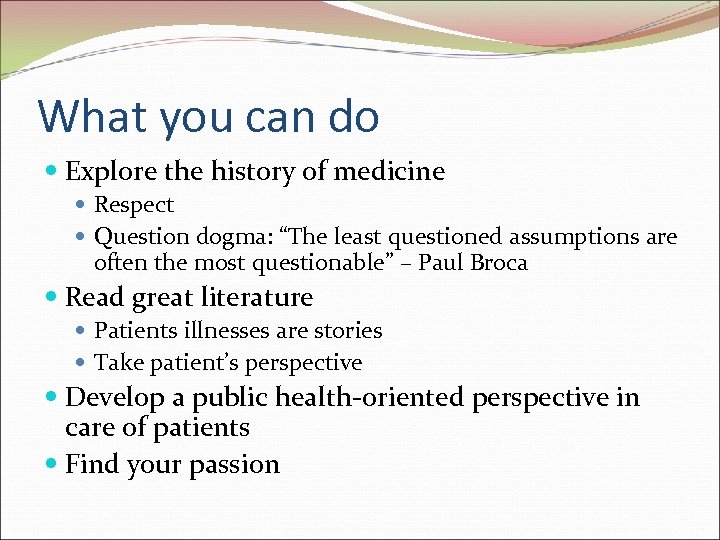 What you can do

- Explore the history of medicine
  - Respect
  - Question dogma: “The least questioned assumptions are often the most questionable” – Paul Broca
- Read great literature
  - Patients illnesses are stories
  - Take patient’s perspective
- Develop a public health-oriented perspective in care of patients
- Find your passion